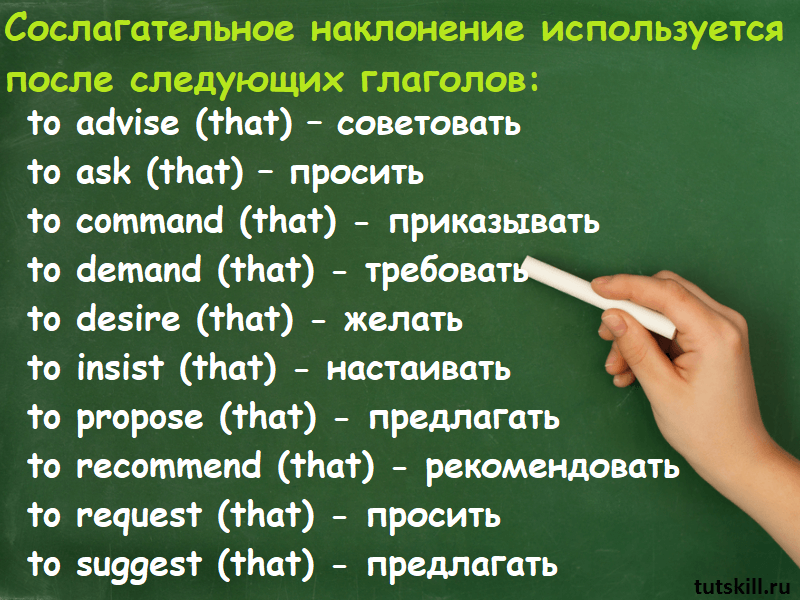 Сослагательное наклонение используется после следующих глаголов:

to advise (that) – советовать
to ask (that) – просить
to command (that) - приказывать
to demand (that) - требовать
to desire (that) - желать
to insist (that) - настаивать
to propose (that) - предлагать
to recommend (that) - рекомендовать
to request (that) - просить
to suggest (that) - предлагать

tutskill.ru